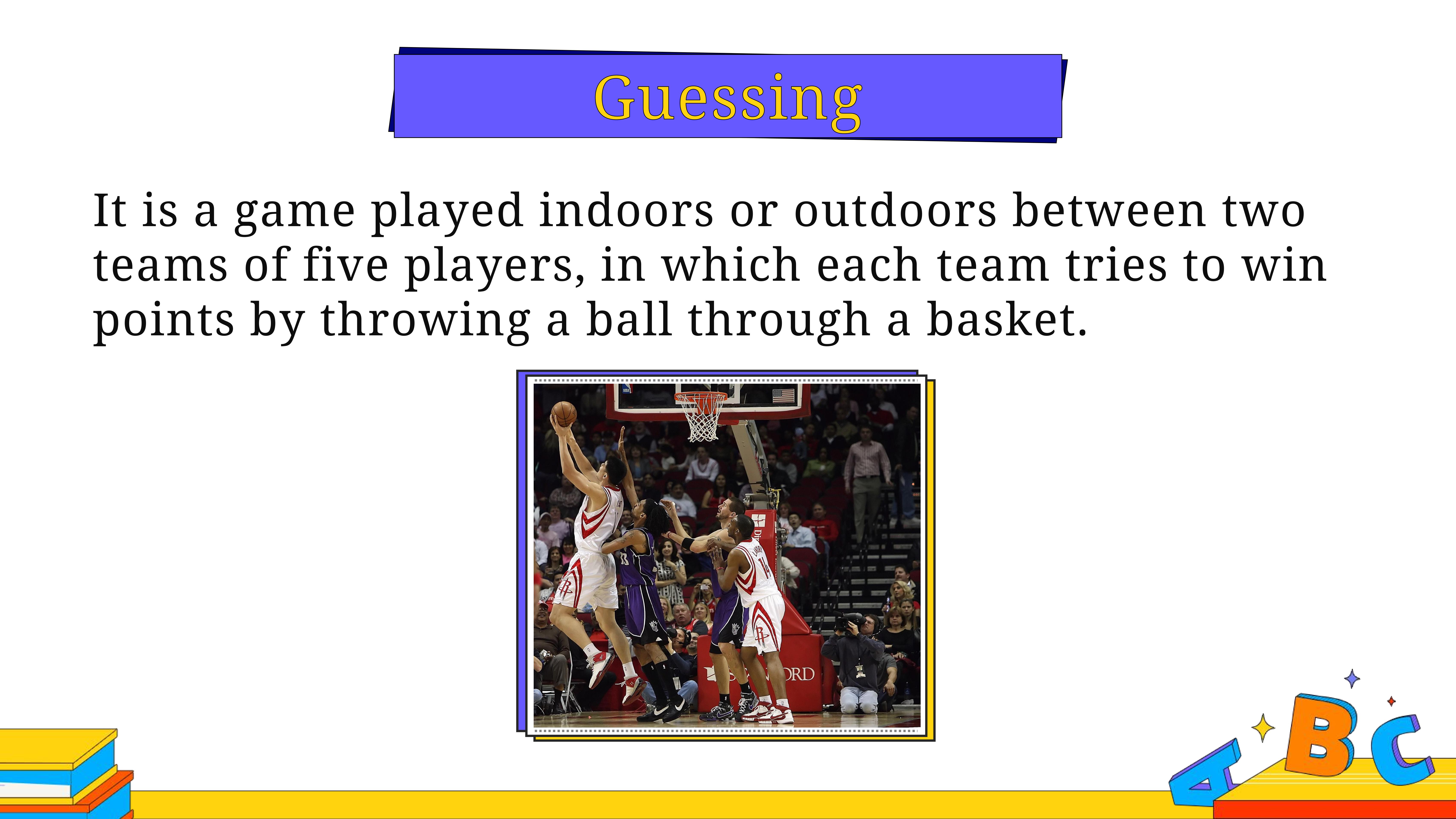 Guessing

It is a game played indoors or outdoors between two teams of five players, in which each team tries to win points by throwing a ball through a basket.

A B C